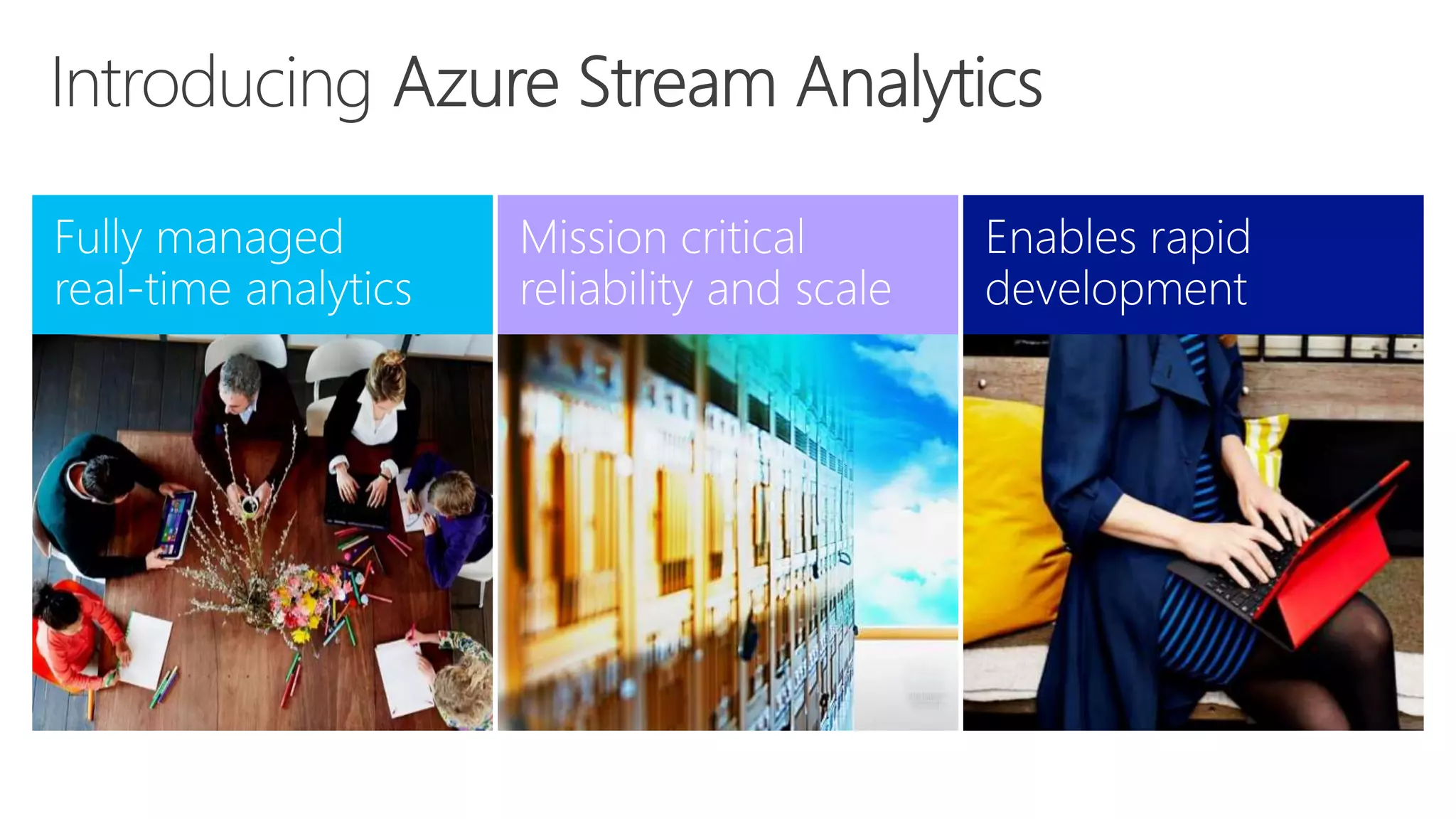 Introducing Azure Stream Analytics

Fully managed real-time analytics

Mission critical reliability and scale

Enables rapid development